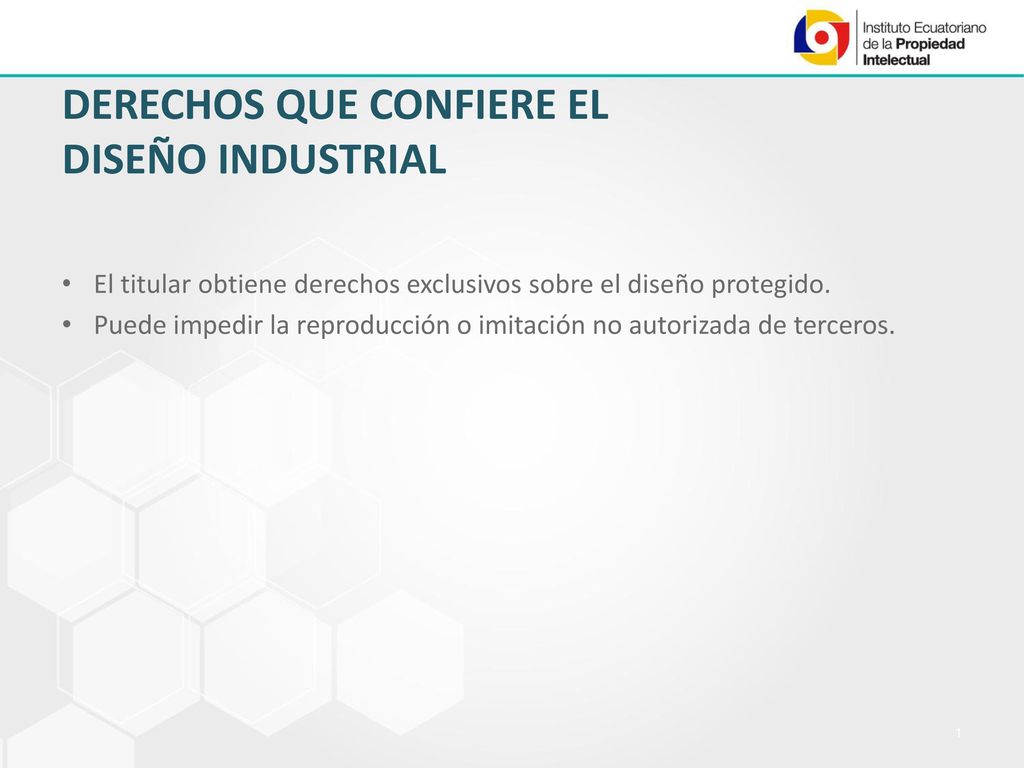 Instituto Ecuatoriano de la Propiedad Intelectual

DERECHOS QUE CONFIERE EL DISEÑO INDUSTRIAL

• El titular obtiene derechos exclusivos sobre el diseño protegido.
• Puede impedir la reproducción o imitación no autorizada de terceros.

1